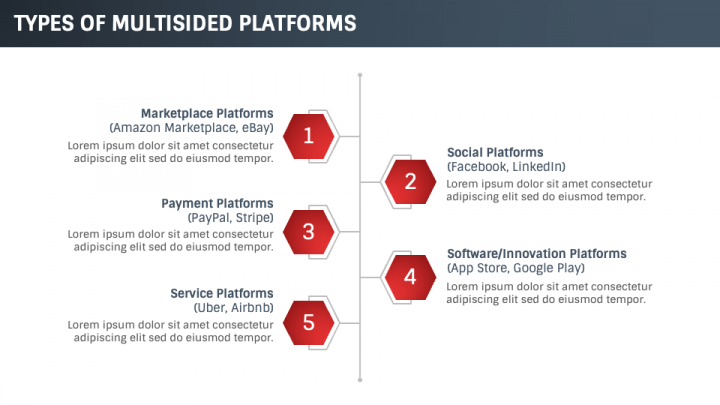 TYPES OF MULTISIDED PLATFORMS

Marketplace Platforms
(Amazon Marketplace, eBay)
Lorem ipsum dolor sit amet consectetur adipiscing elit sed do eiusmod tempor.

1

Social Platforms
(Facebook, LinkedIn)
Lorem ipsum dolor sit amet consectetur adipiscing elit sed do eiusmod tempor.

2

Payment Platforms
(PayPal, Stripe)
Lorem ipsum dolor sit amet consectetur adipiscing elit sed do eiusmod tempor.

3

Software/Innovation Platforms
(App Store, Google Play)
Lorem ipsum dolor sit amet consectetur adipiscing elit sed do eiusmod tempor.

4

Service Platforms
(Uber, Airbnb)
Lorem ipsum dolor sit amet consectetur adipiscing elit sed do eiusmod tempor.

5